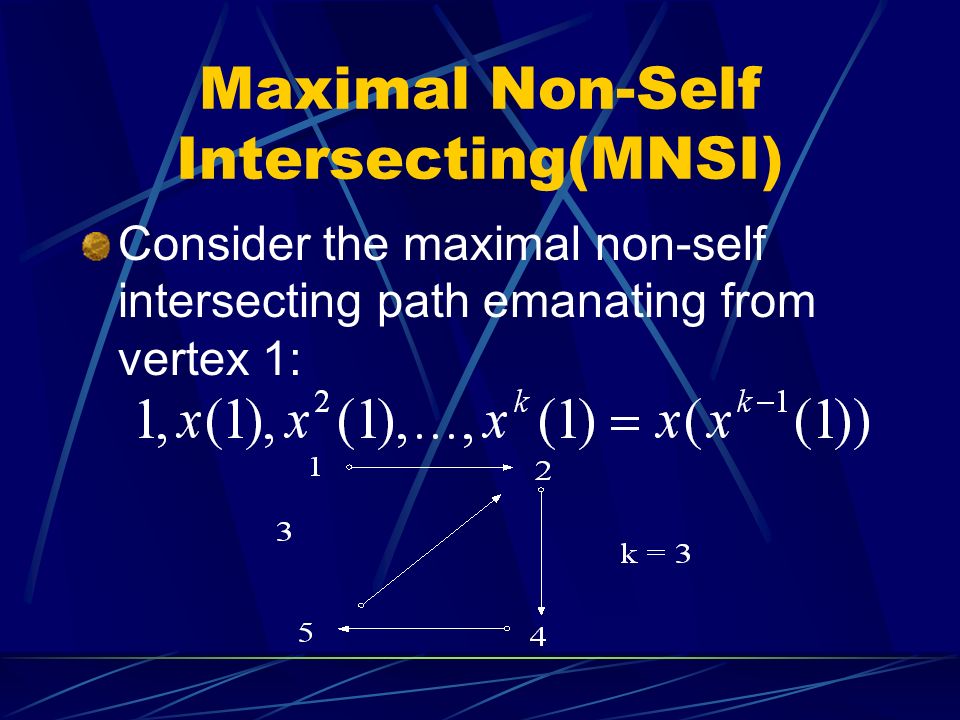 Maximal Non-Self Intersecting(MNSI)

Consider the maximal non-self intersecting path emanating from vertex 1:

$1, x(1), x^2(1), \ldots, x^k(1) = x(x^{k-1}(1))$

1
2
3
k = 3
5
4